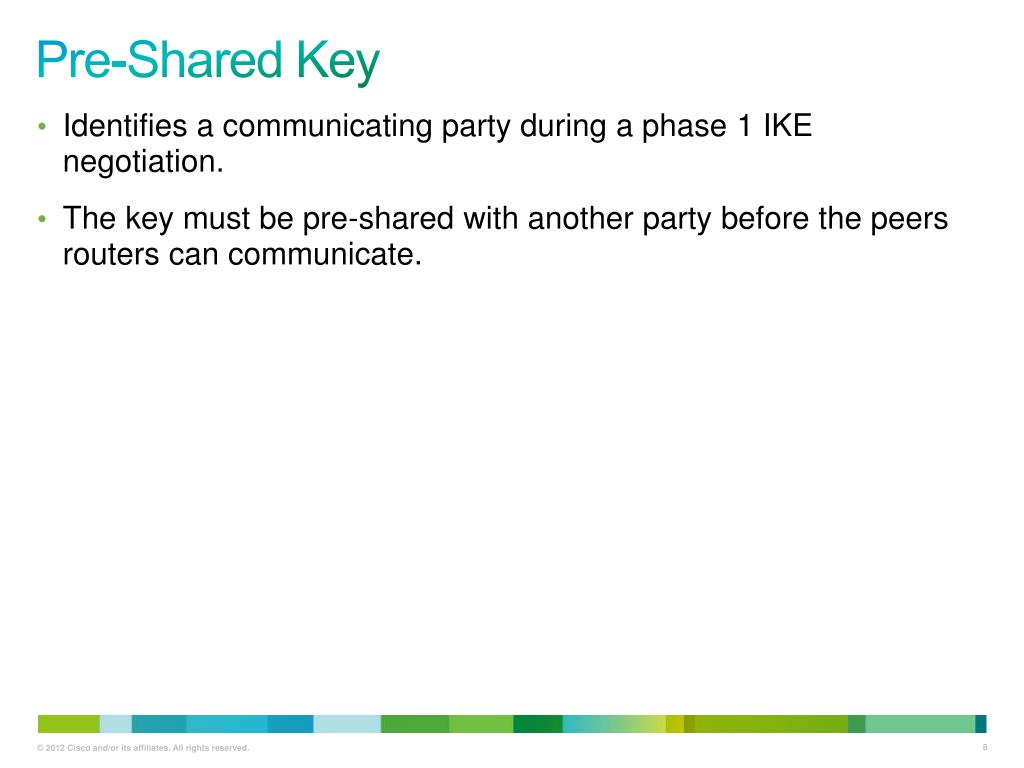 Pre-Shared Key

• Identifies a communicating party during a phase 1 IKE negotiation.

• The key must be pre-shared with another party before the peers routers can communicate.

© 2012 Cisco and/or its affiliates. All rights reserved.

8